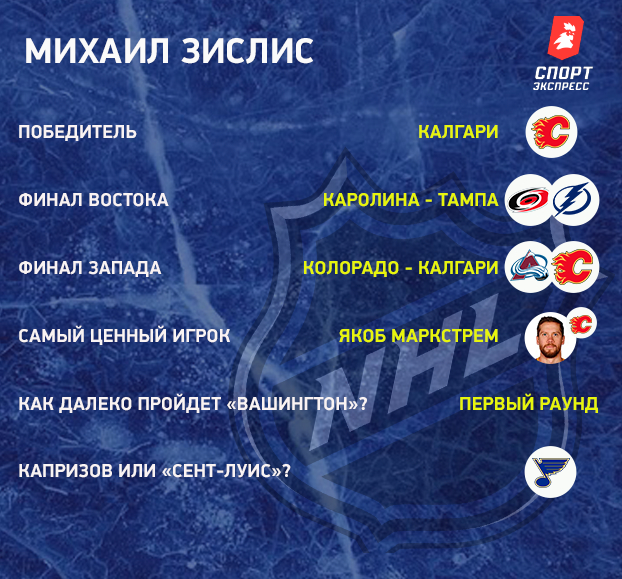 МИХАИЛ ЗИСЛИС

СПОРТ ЭКСПРЕСС

ПОБЕДИТЕЛЬ КАЛГАРИ

ФИНАЛ ВОСТОКА КАРОЛИНА - ТАМПА

ФИНАЛ ЗАПАДА КОЛОРАДО - КАЛГАРИ

САМЫЙ ЦЕННЫЙ ИГРОК ЯКОБ МАРКСТРЕМ

КАК ДАЛЕКО ПРОЙДЕТ «ВАШИНГТОН»? ПЕРВЫЙ РАУНД

КАПРИЗОВ ИЛИ «СЕНТ-ЛУИС»?

NHL